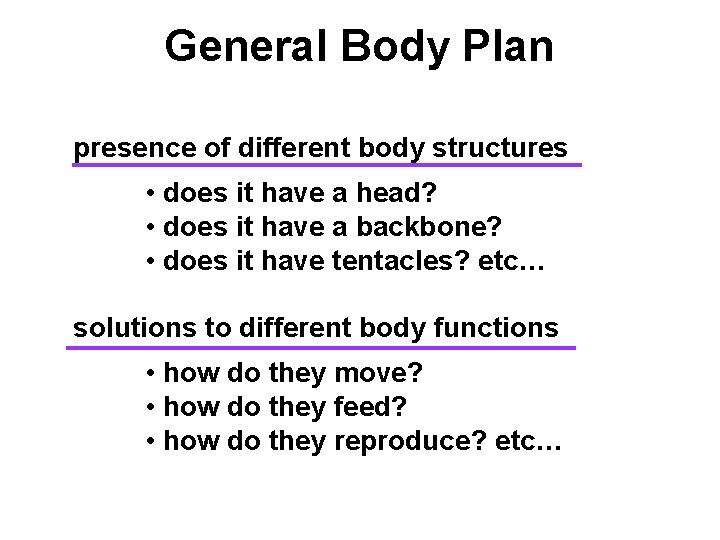 General Body Plan

presence of different body structures

• does it have a head?
• does it have a backbone?
• does it have tentacles? etc…

solutions to different body functions

• how do they move?
• how do they feed?
• how do they reproduce? etc…